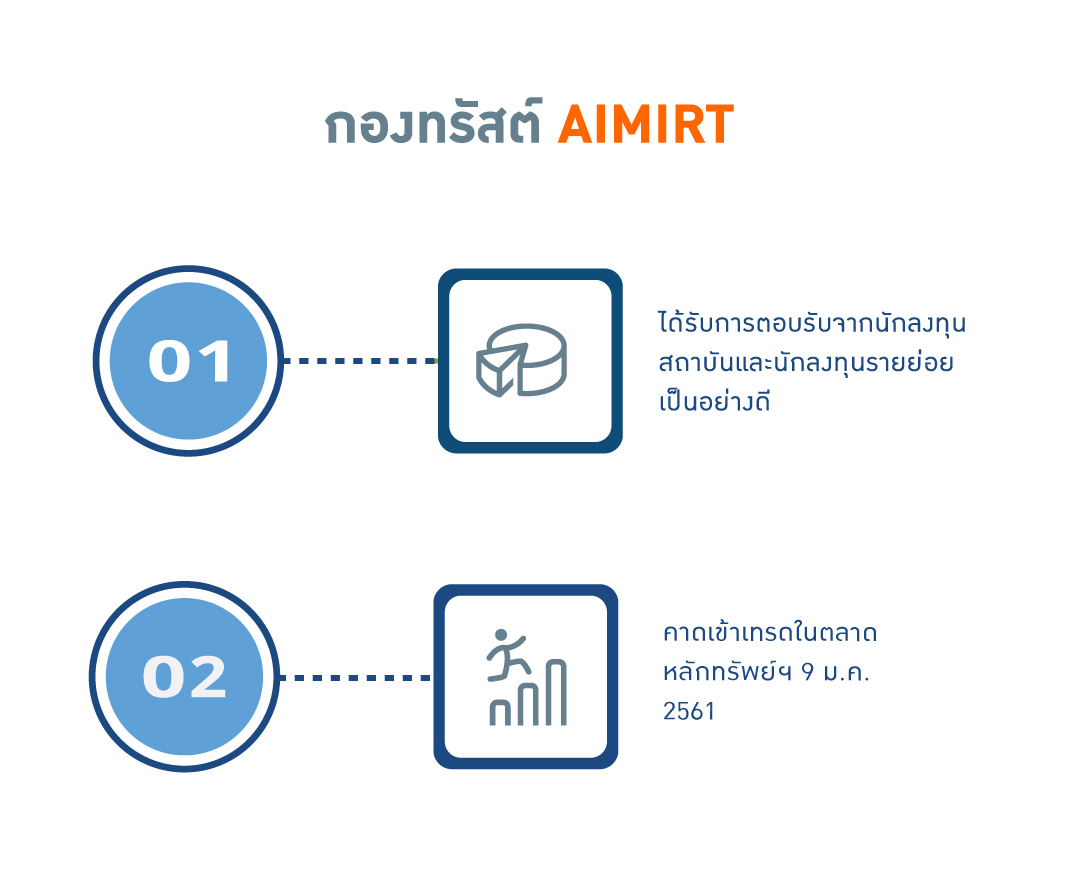 กองทรัสต์ AIMIRT

01

ได้รับการตอบรับจากนักลงทุนสถาบันและนักลงทุนรายย่อยเป็นอย่างดี

02

คาดเข้าเทรดในตลาดหลักทรัพย์ฯ 9 ม.ค. 2561